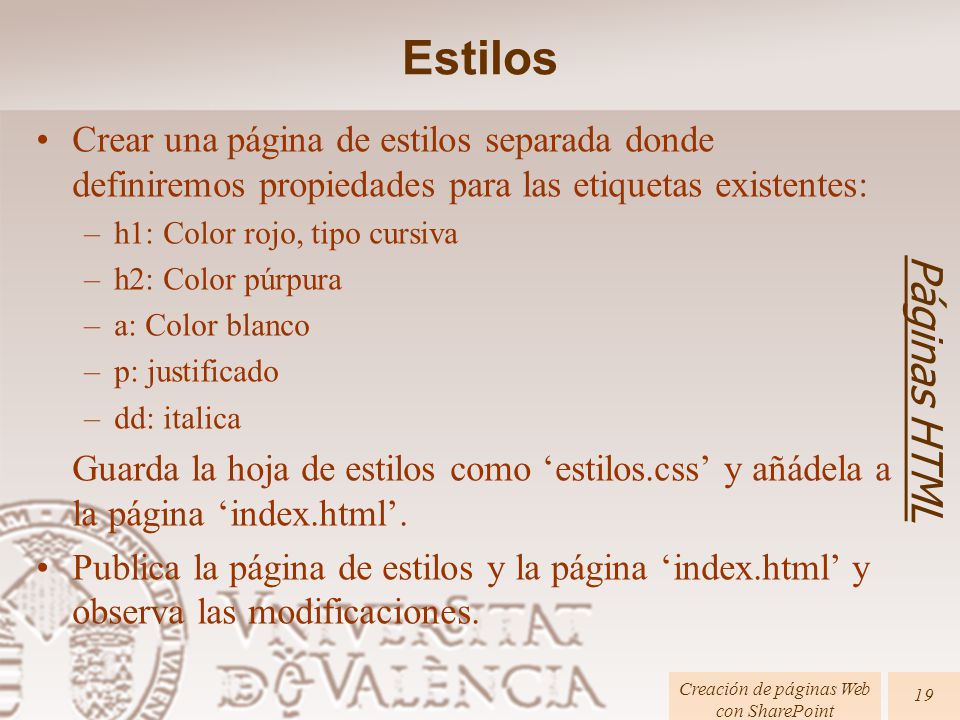 Estilos

• Crear una página de estilos separada donde definiremos propiedades para las etiquetas existentes:
– h1: Color rojo, tipo cursiva
– h2: Color púrpura
– a: Color blanco
– p: justificado
– dd: italica

Guarda la hoja de estilos como ‘estilos.css’ y añádela a la página ‘index.html’.

• Publica la página de estilos y la página ‘index.html’ y observa las modificaciones.

Páginas HTML

VNIVERSITAT DE VALÈNCIA

Creación de páginas Web con SharePoint

19